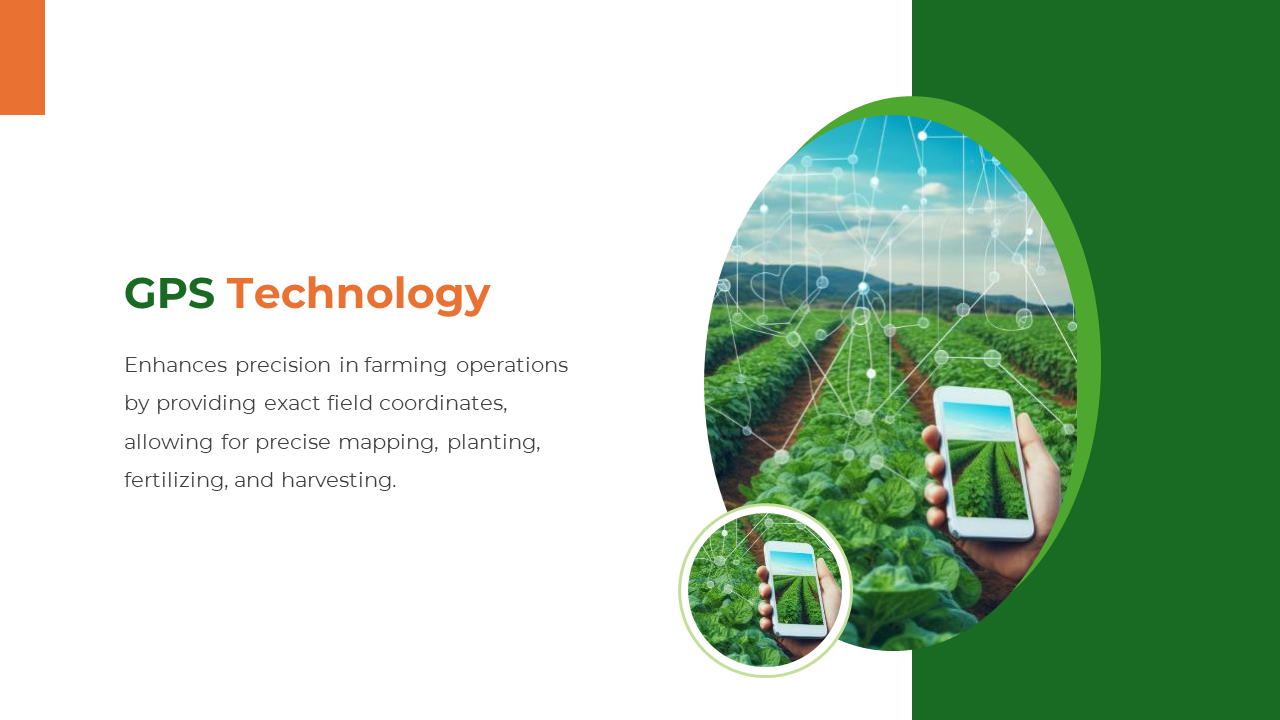 GPS Technology

Enhances precision in farming operations by providing exact field coordinates, allowing for precise mapping, planting, fertilizing, and harvesting.